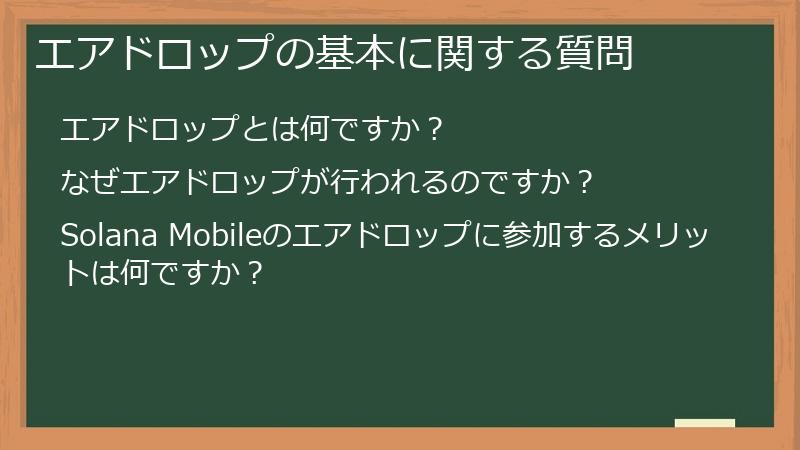 エアドロップの基本に関する質問

エアドロップとは何ですか？

なぜエアドロップが行われるのですか？

Solana Mobileのエアドロップに参加するメリットは何ですか？